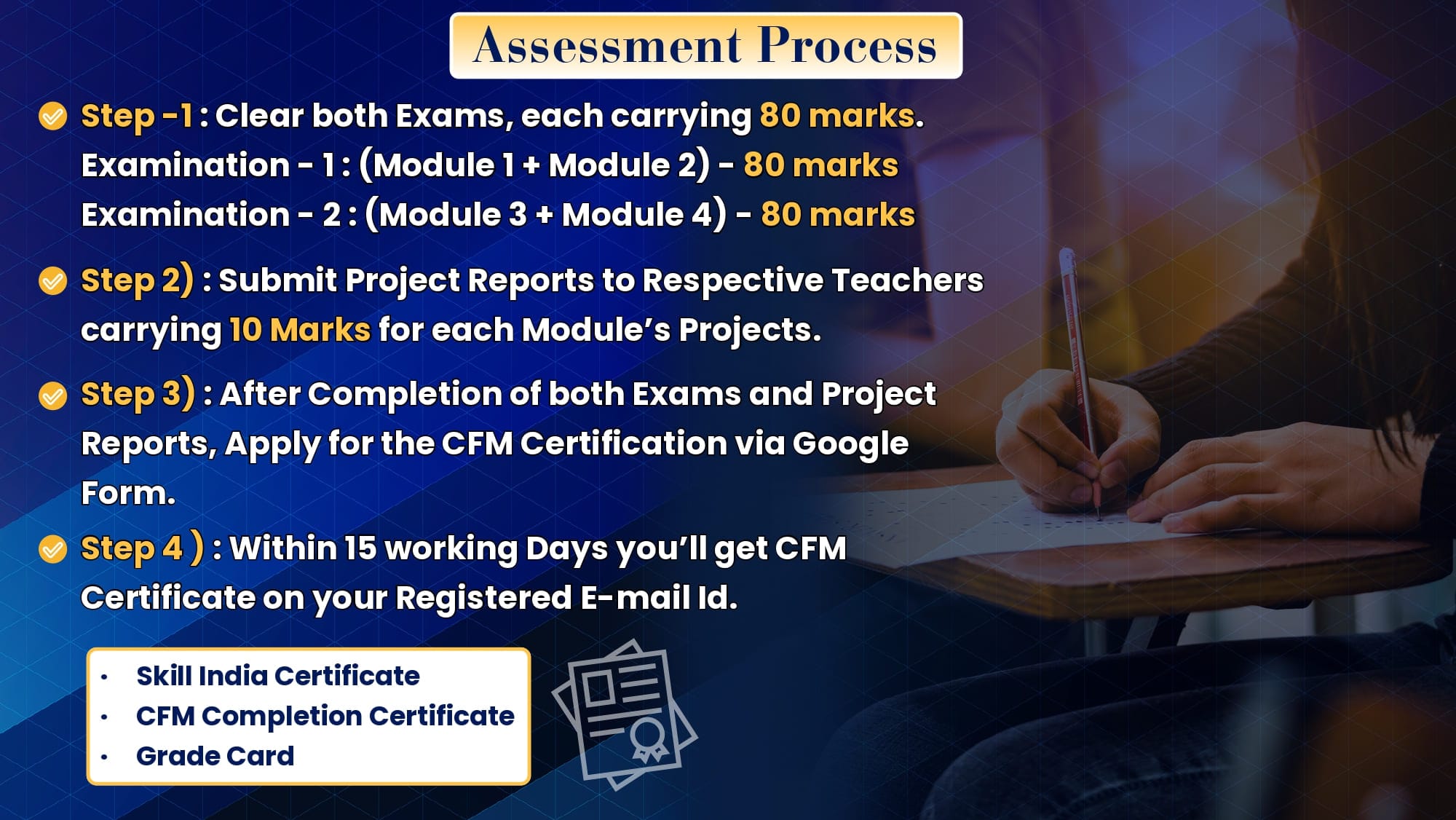 Assessment Process

Step -1 : Clear both Exams, each carrying 80 marks.
Examination - 1 : (Module 1 + Module 2) - 80 marks
Examination - 2 : (Module 3 + Module 4) - 80 marks

Step 2) : Submit Project Reports to Respective Teachers carrying 10 Marks for each Module's Projects.

Step 3) : After Completion of both Exams and Project Reports, Apply for the CFM Certification via Google Form.

Step 4 ) : Within 15 working Days you'll get CFM Certificate on your Registered E-mail Id.

• Skill India Certificate
• CFM Completion Certificate
• Grade Card